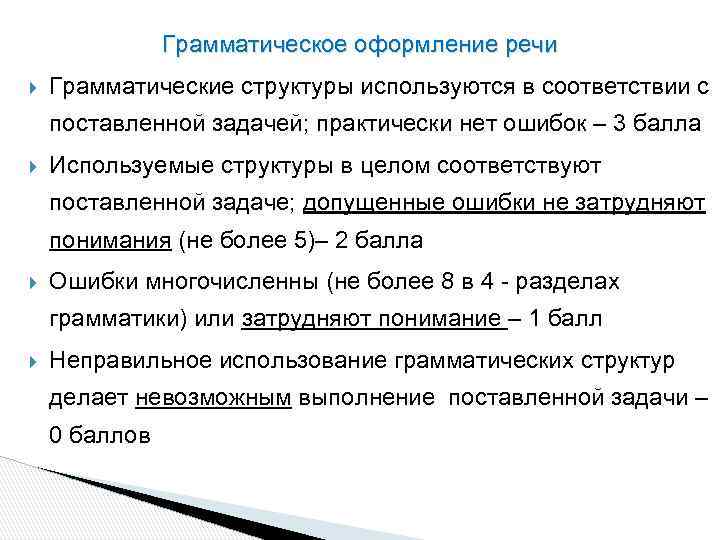 Грамматическое оформление речи

Грамматические структуры используются в соответствии с поставленной задачей; практически нет ошибок – 3 балла

Используемые структуры в целом соответствуют поставленной задаче; допущенные ошибки не затрудняют понимания (не более 5)– 2 балла

Ошибки многочисленны (не более 8 в 4 - разделах грамматики) или затрудняют понимание – 1 балл

Неправильное использование грамматических структур делает невозможным выполнение поставленной задачи – 0 баллов